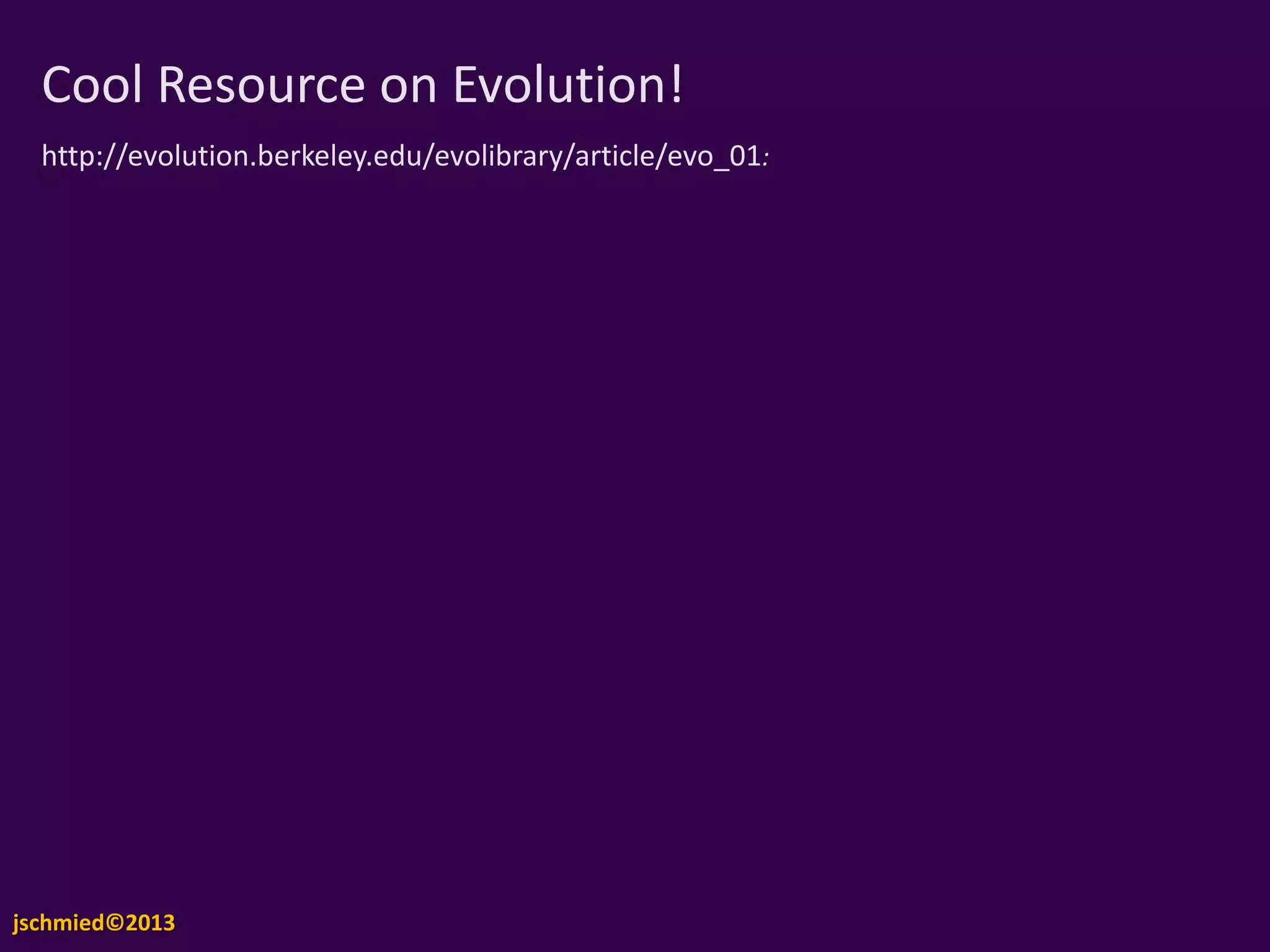 Cool Resource on Evolution!

http://evolution.berkeley.edu/evolibrary/article/evo_01:

jschmied©2013